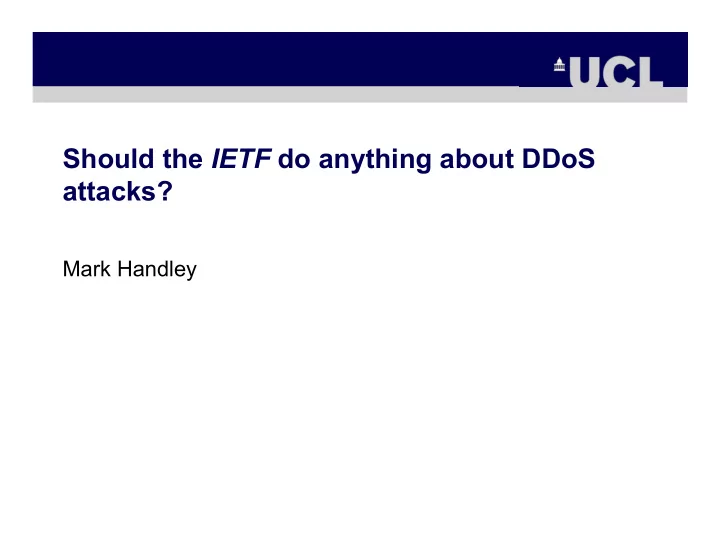 UCL

Should the IETF do anything about DDoS attacks?

Mark Handley